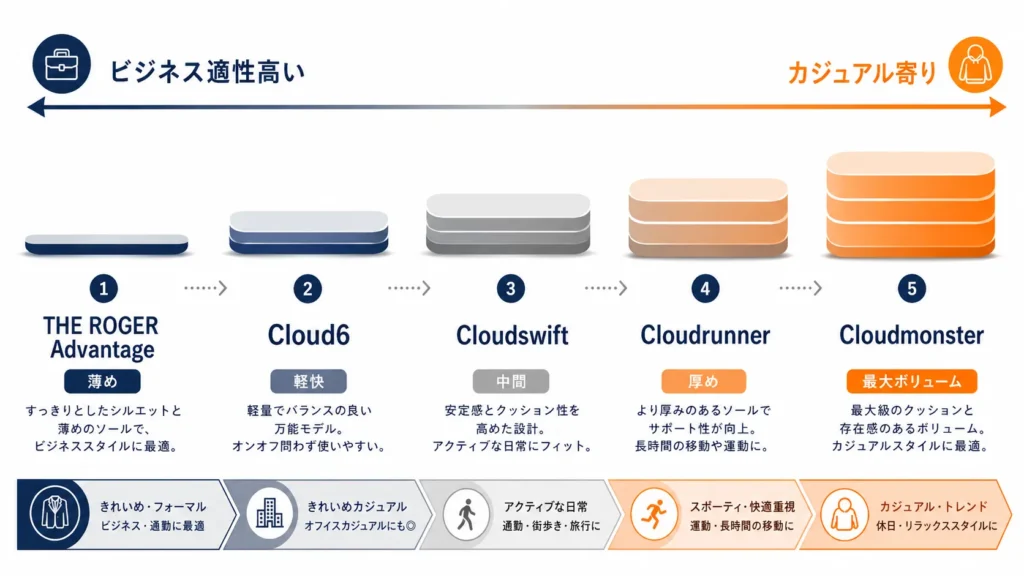 ビジネス適性高い

カジュアル寄り

1
THE ROGER Advantage
薄め
すっきりとしたシルエットと薄めのソールで、ビジネススタイルに最適。

2
Cloud6
軽快
軽量でバランスの良い万能モデル。オンオフ問わず使いやすい。

3
Cloudswift
中間
安定感とクッション性を高めた設計。アクティブな日常にフィット。

4
Cloudrunner
厚め
より厚みのあるソールでサポート性が向上。長時間の移動や運動に。

5
Cloudmonster
最大ボリューム
最大級のクッションと存在感のあるボリューム。カジュアルスタイルに最適。

きれいめ・フォーマル
ビジネス・通勤に最適

きれいめカジュアル
オフィスカジュアルにも◎

アクティブな日常
通勤・街歩き・旅行に

スポーティ・快適重視
運動・長時間の移動に

カジュアル・トレンド
休日・リラックススタイルに